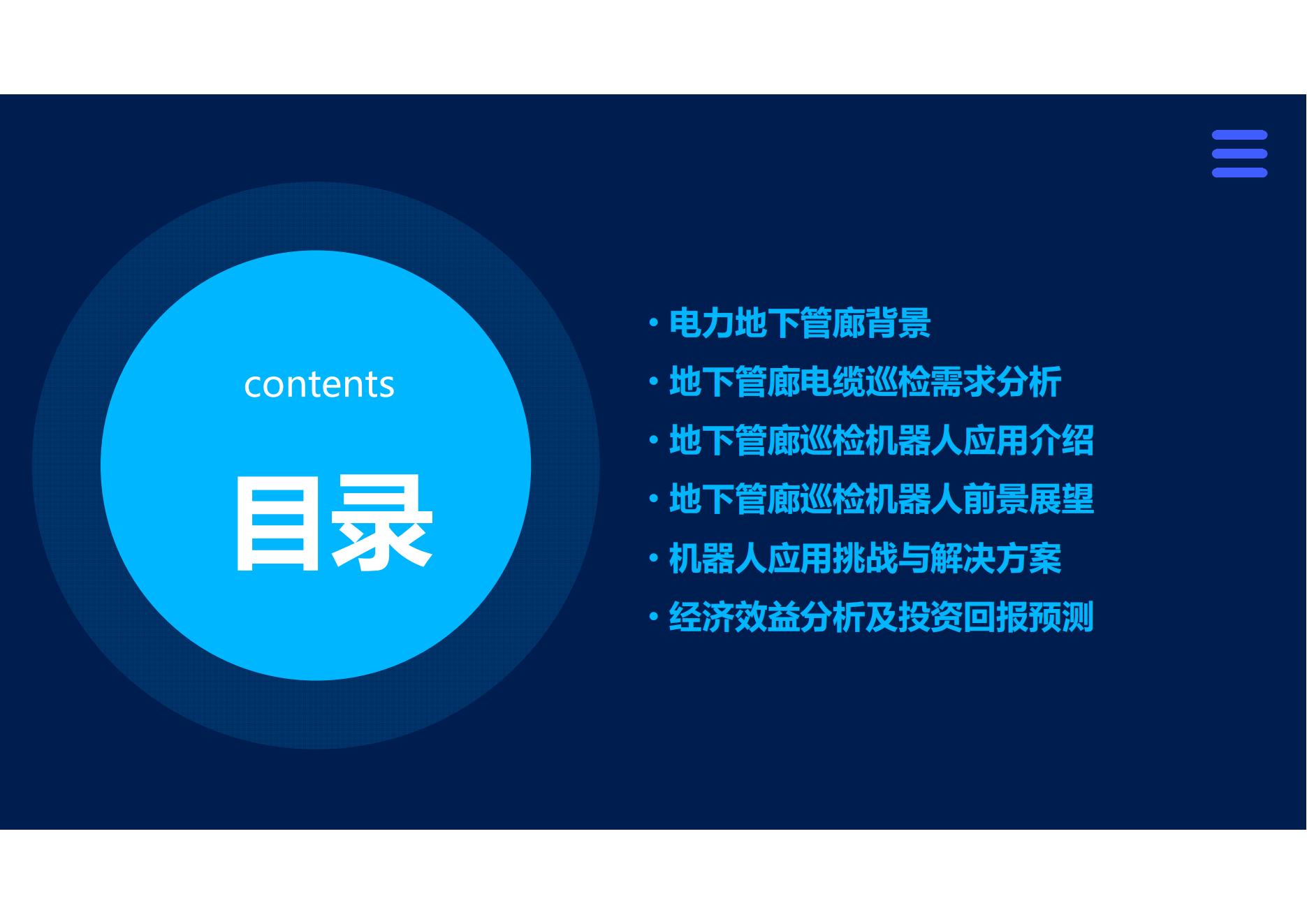 contents

目录

• 电力地下管廊背景
• 地下管廊电缆巡检需求分析
• 地下管廊巡检机器人应用介绍
• 地下管廊巡检机器人前景展望
• 机器人应用挑战与解决方案
• 经济效益分析及投资回报预测